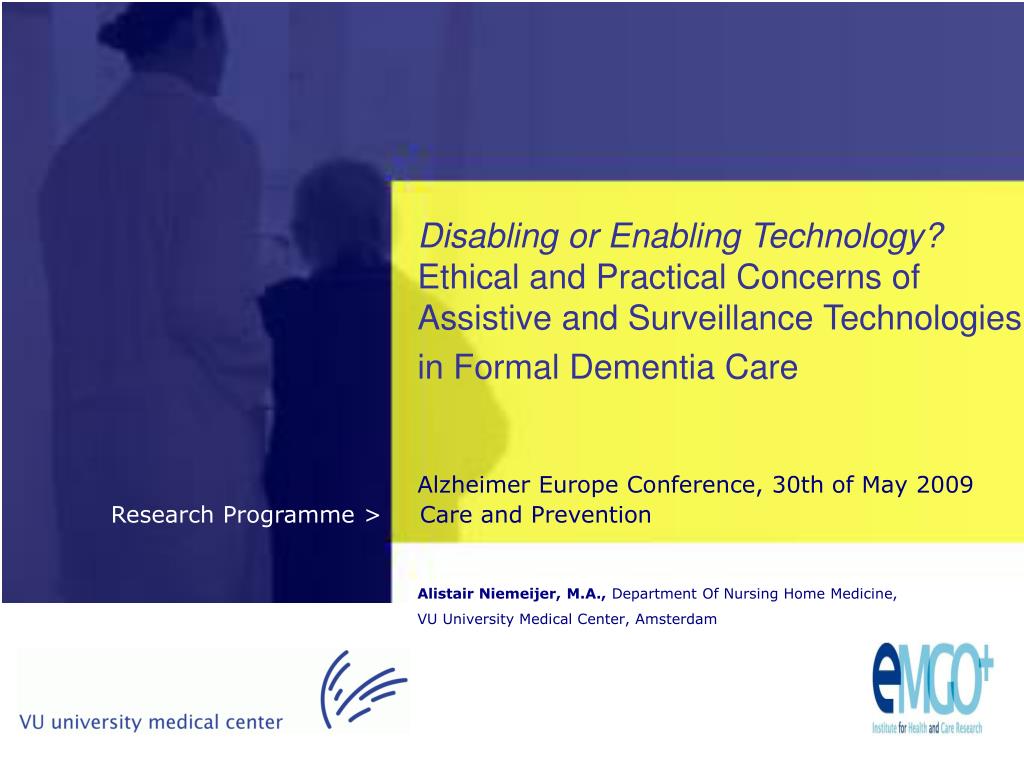 Disabling or Enabling Technology?
Ethical and Practical Concerns of Assistive and Surveillance Technologies in Formal Dementia Care

Alzheimer Europe Conference, 30th of May 2009

Research Programme > Care and Prevention

Alistair Niemeijer, M.A., Department Of Nursing Home Medicine, VU University Medical Center, Amsterdam

VU university medical center

eMGO+
Institute for Health and Care Research